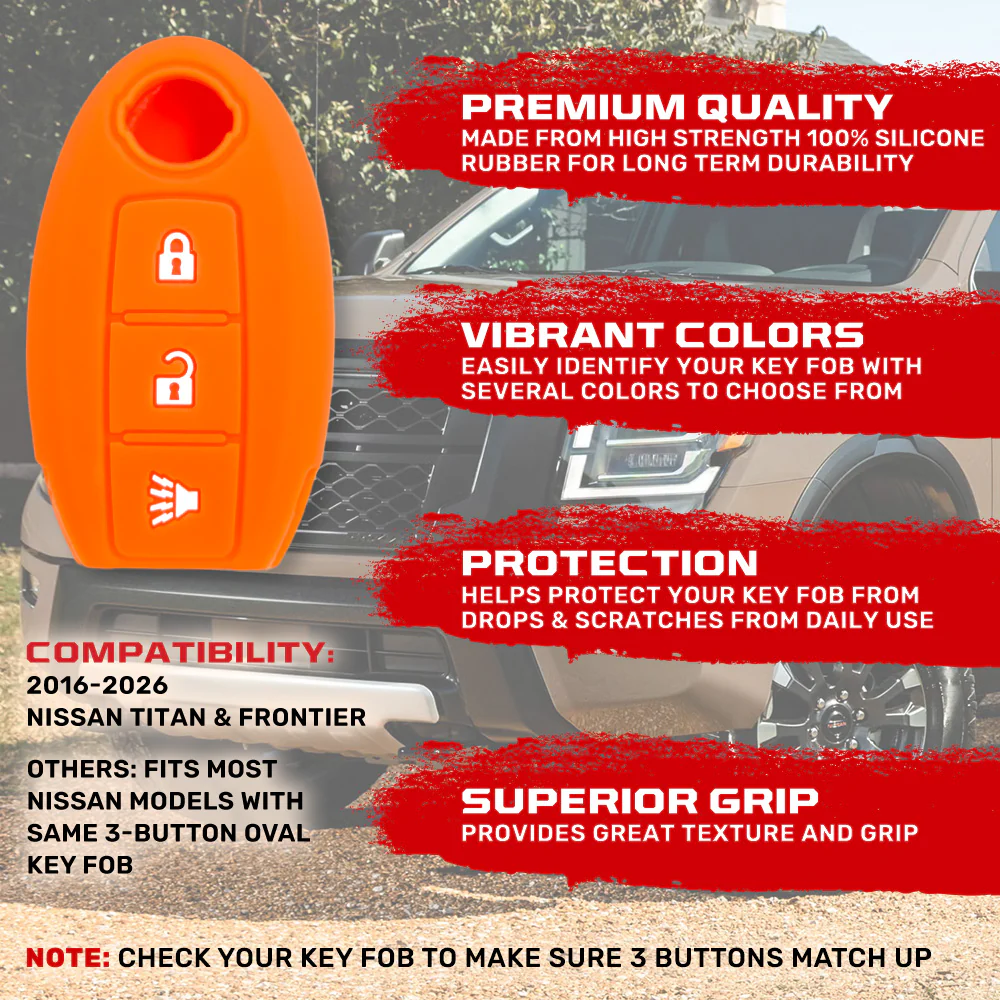 PREMIUM QUALITY
MADE FROM HIGH STRENGTH 100% SILICONE RUBBER FOR LONG TERM DURABILITY

VIBRANT COLORS
EASILY IDENTIFY YOUR KEY FOB WITH SEVERAL COLORS TO CHOOSE FROM

PROTECTION
HELPS PROTECT YOUR KEY FOB FROM DROPS & SCRATCHES FROM DAILY USE

SUPERIOR GRIP
PROVIDES GREAT TEXTURE AND GRIP

COMPATIBILITY:
2016-2026
NISSAN TITAN & FRONTIER

OTHERS: FITS MOST NISSAN MODELS WITH SAME 3-BUTTON OVAL KEY FOB

NOTE: CHECK YOUR KEY FOB TO MAKE SURE 3 BUTTONS MATCH UP